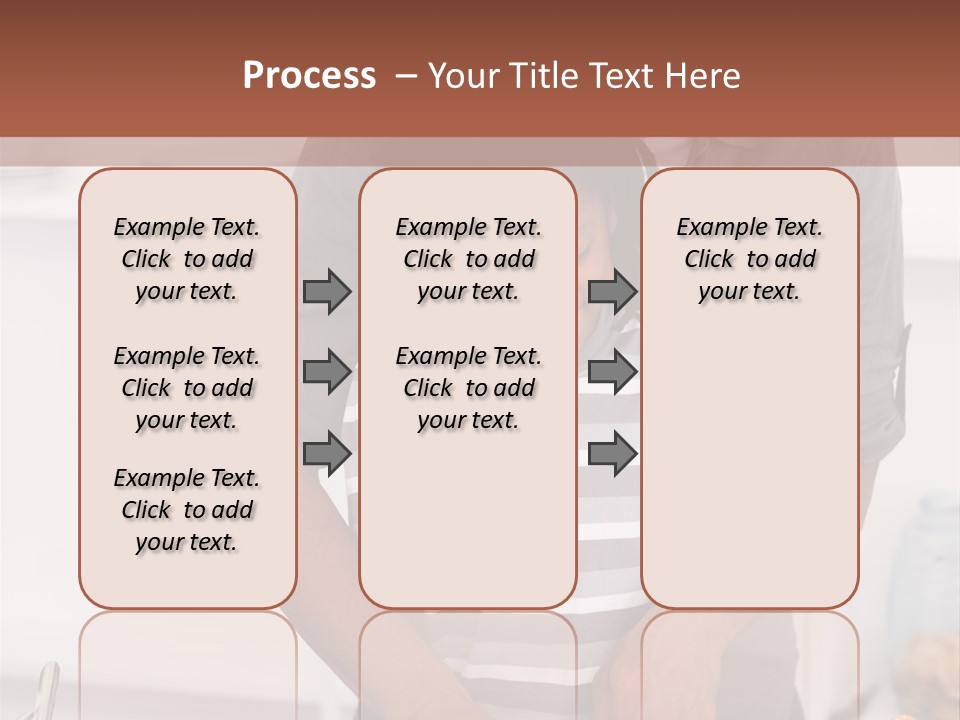 Process – Your Title Text Here

Example Text. Click to add your text.

Example Text. Click to add your text.

Example Text. Click to add your text.

Example Text. Click to add your text.

Example Text. Click to add your text.

Example Text. Click to add your text.